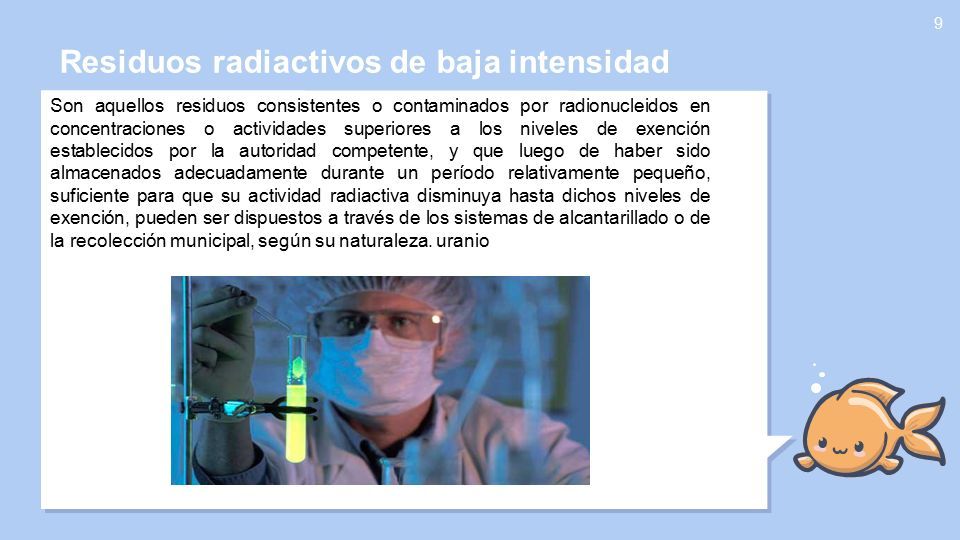 9

Residuos radiactivos de baja intensidad

Son aquellos residuos consistentes o contaminados por radionucleidos en concentraciones o actividades superiores a los niveles de exención establecidos por la autoridad competente, y que luego de haber sido almacenados adecuadamente durante un período relativamente pequeño, suficiente para que su actividad radiactiva disminuya hasta dichos niveles de exención, pueden ser dispuestos a través de los sistemas de alcantarillado o de la recolección municipal, según su naturaleza. uranio